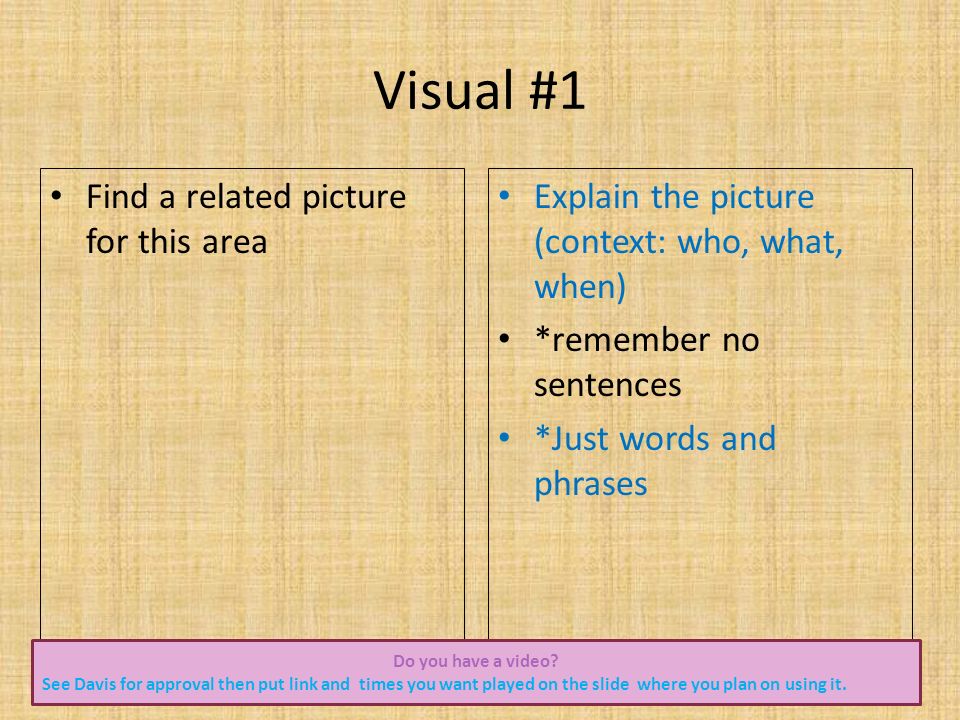 Visual #1

• Find a related picture for this area

• Explain the picture (context: who, what, when)
• *remember no sentences
• *Just words and phrases

Do you have a video?
See Davis for approval then put link and times you want played on the slide where you plan on using it.